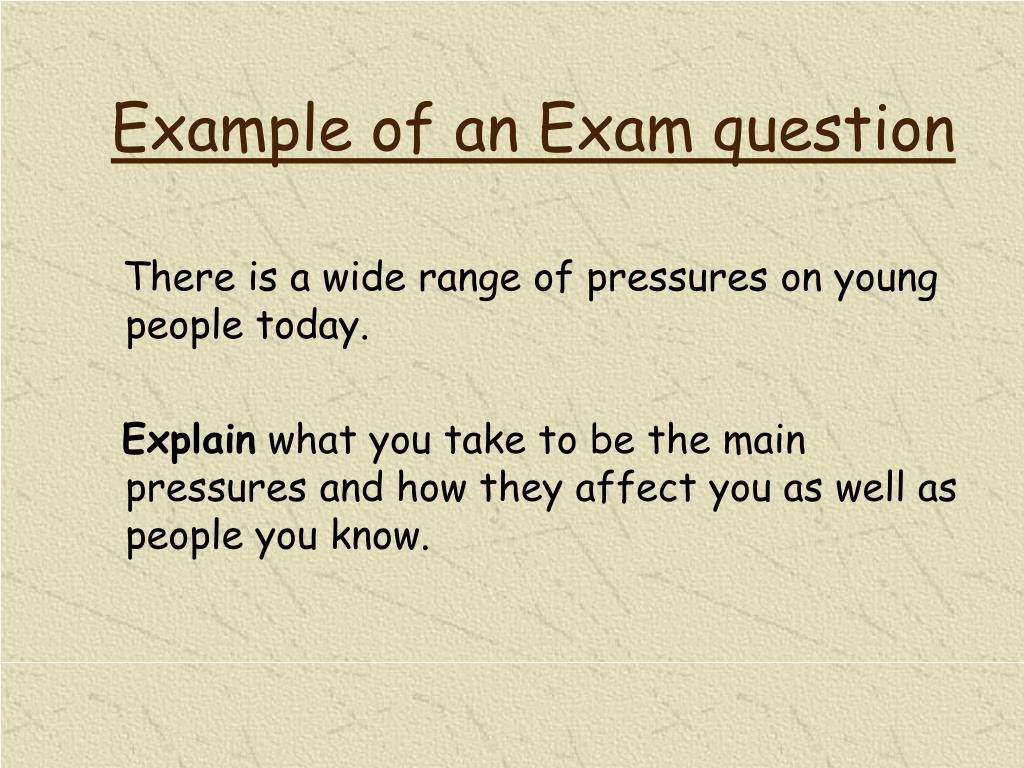 Example of an Exam question

There is a wide range of pressures on young people today.

Explain what you take to be the main pressures and how they affect you as well as people you know.